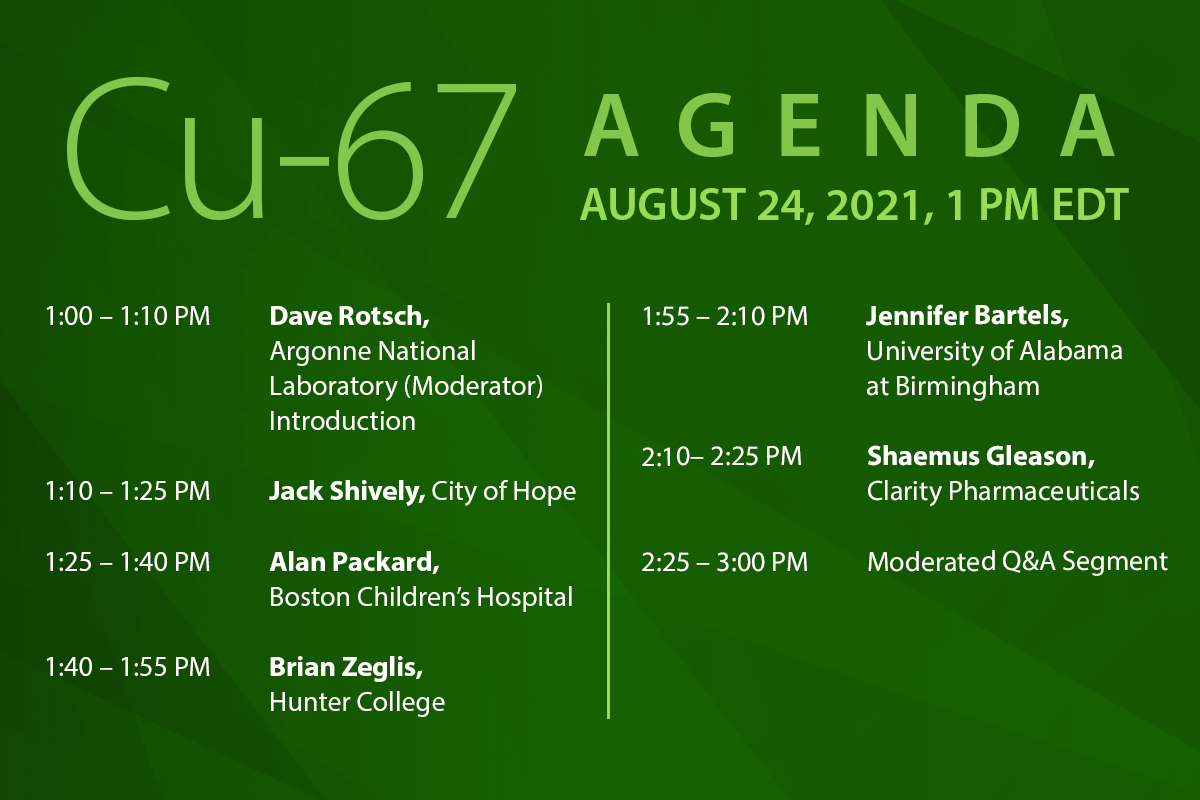 Cu-67 AGENDA
AUGUST 24, 2021, 1 PM EDT

1:00 – 1:10 PM Dave Rotsch, Argonne National Laboratory (Moderator) Introduction

1:10 – 1:25 PM Jack Shively, City of Hope

1:25 – 1:40 PM Alan Packard, Boston Children's Hospital

1:40 – 1:55 PM Brian Zeglis, Hunter College

1:55 – 2:10 PM Jennifer Bartels, University of Alabama at Birmingham

2:10– 2:25 PM Shaemus Gleason, Clarity Pharmaceuticals

2:25 – 3:00 PM Moderated Q&A Segment